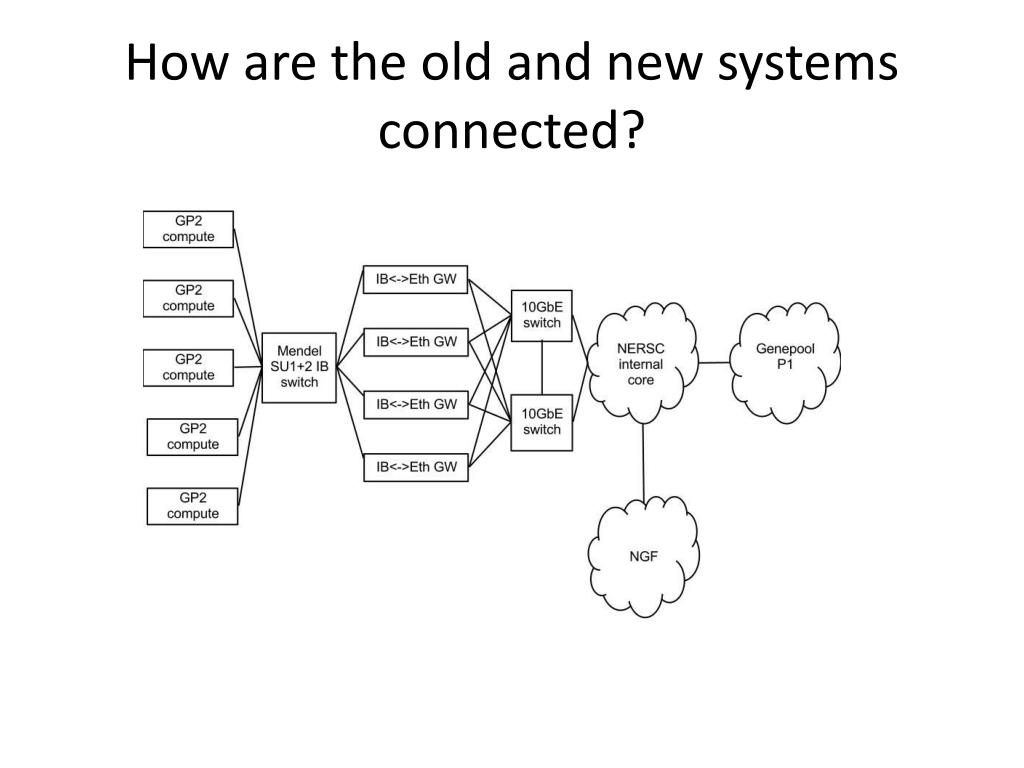 How are the old and new systems connected?

GP2 compute

GP2 compute

GP2 compute

GP2 compute

GP2 compute

Mendel SU1+2 IB switch

IB<->Eth GW

IB<->Eth GW

IB<->Eth GW

IB<->Eth GW

10GbE switch

10GbE switch

NERSC internal core

Genepool P1

NGF